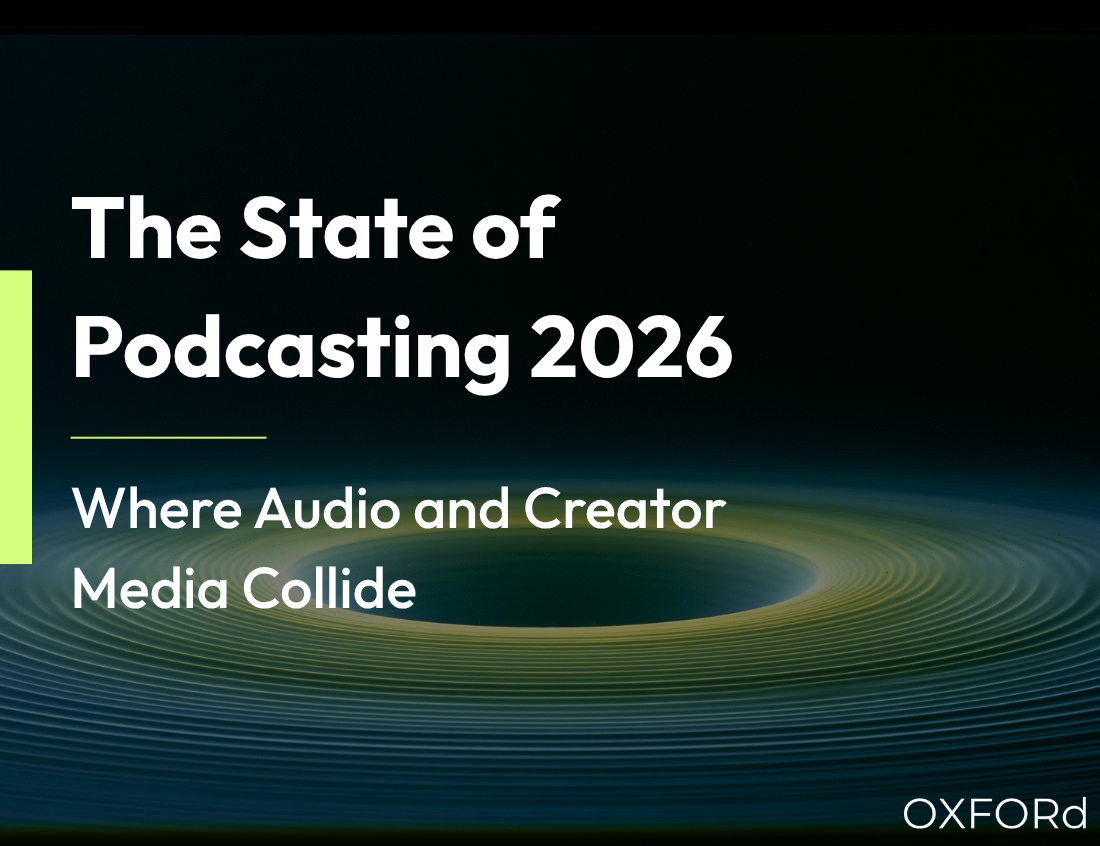 The State of Podcasting 2026

Where Audio and Creator Media Collide

OXFORd